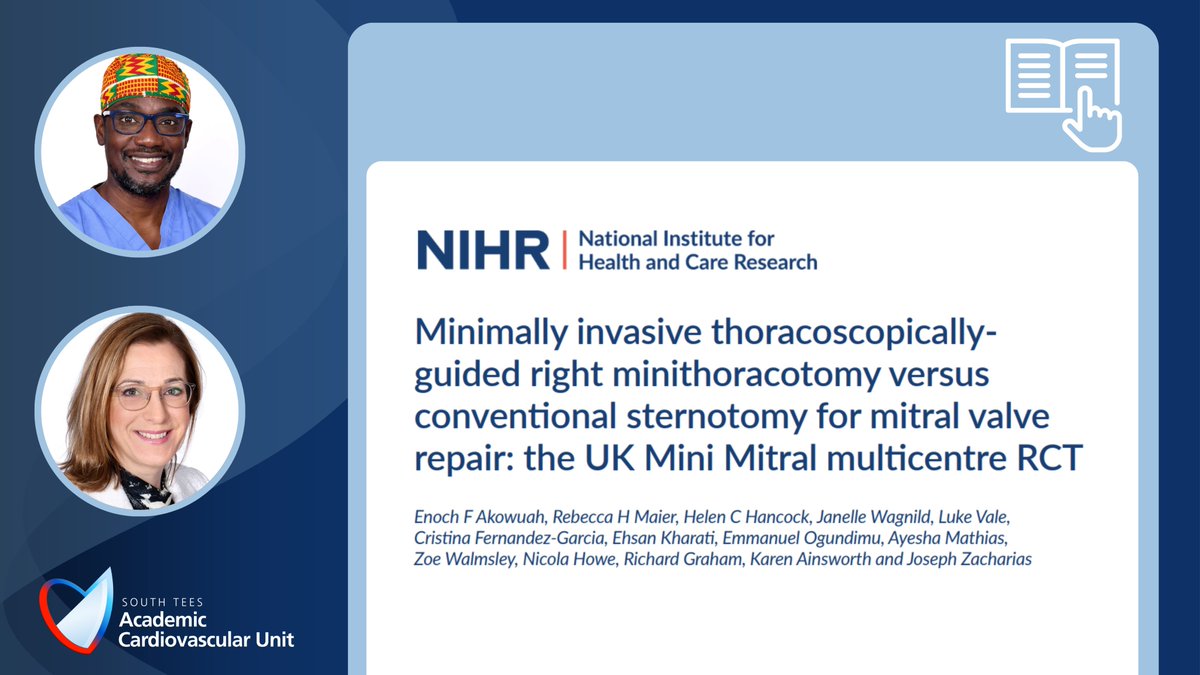 NIHR | National Institute for Health and Care Research

Minimally invasive thoracoscopically-guided right minithoracotomy versus conventional sternotomy for mitral valve repair: the UK Mini Mitral multicentre RCT

Enoch F Akowuah, Rebecca H Maier, Helen C Hancock, Janelle Wagnild, Luke Vale, Cristina Fernandez-Garcia, Ehsan Kharati, Emmanuel Ogundimu, Ayesha Mathias, Zoe Walmsley, Nicola Howe, Richard Graham, Karen Ainsworth and Joseph Zacharias

SOUTH TEES
Academic
Cardiovascular Unit